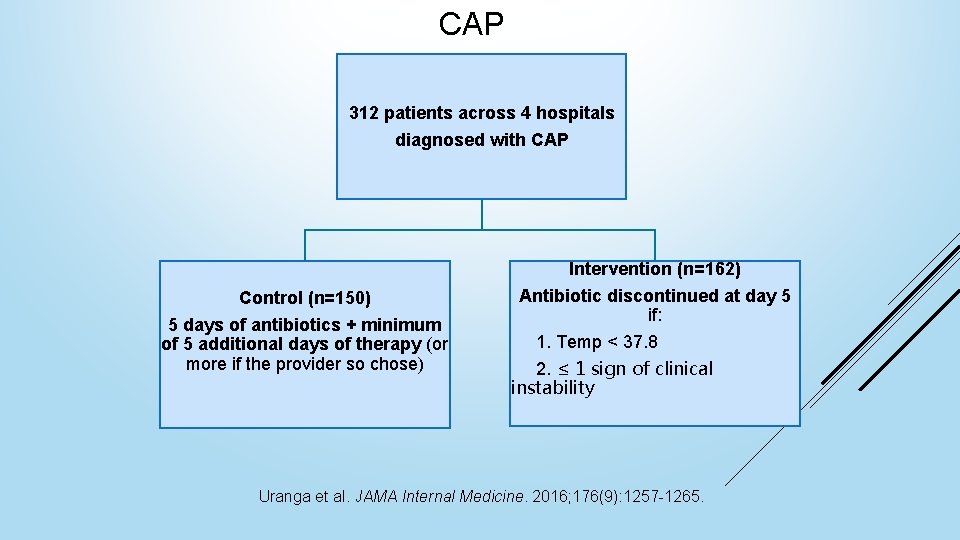 CAP

312 patients across 4 hospitals diagnosed with CAP

Control (n=150)
5 days of antibiotics + minimum of 5 additional days of therapy (or more if the provider so chose)

Intervention (n=162)
Antibiotic discontinued at day 5 if:
1. Temp < 37.8
2. ≤ 1 sign of clinical instability

Uranga et al. JAMA Internal Medicine. 2016;176(9):1257-1265.